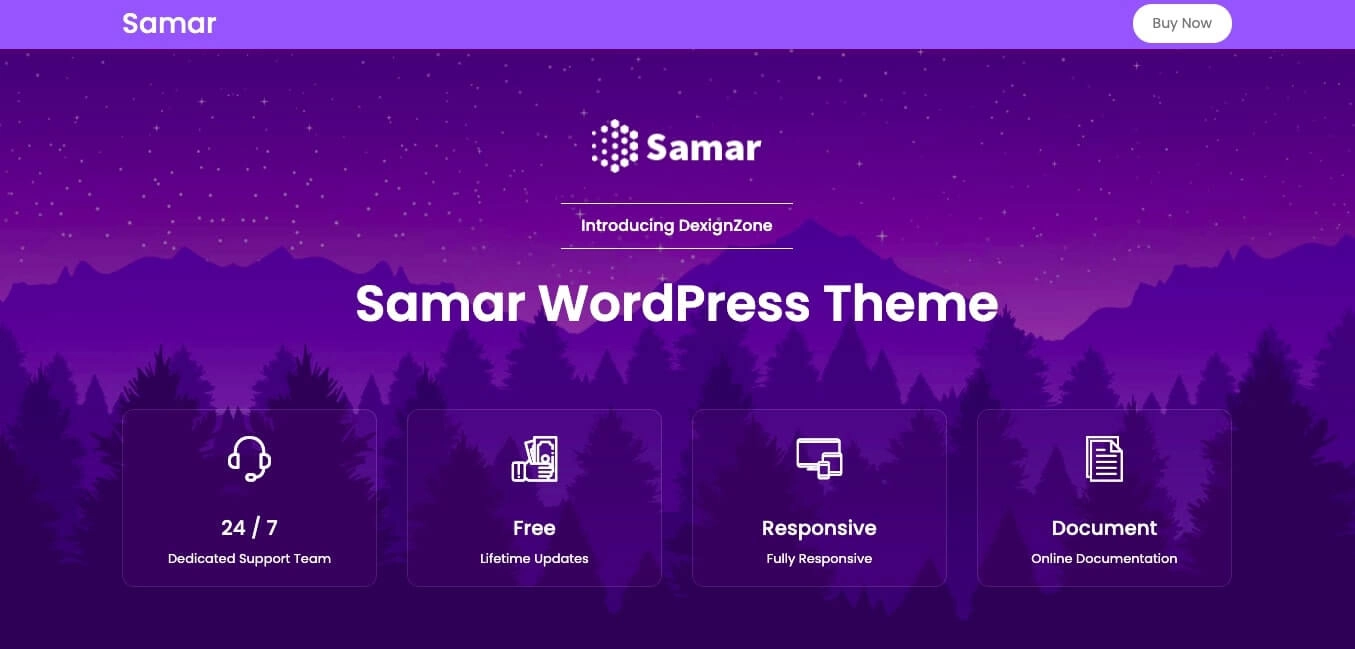 Samar

Buy Now

Samar

Introducing DexignZone

Samar WordPress Theme

24 / 7
Dedicated Support Team

Free
Lifetime Updates

Responsive
Fully Responsive

Document
Online Documentation